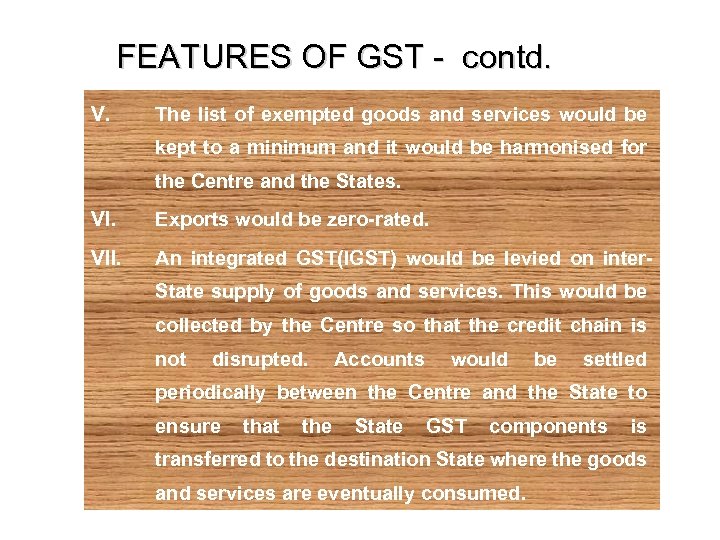 FEATURES OF GST - contd.

V. The list of exempted goods and services would be kept to a minimum and it would be harmonised for the Centre and the States.

VI. Exports would be zero-rated.

VII. An integrated GST(IGST) would be levied on inter-State supply of goods and services. This would be collected by the Centre so that the credit chain is not disrupted. Accounts would be settled periodically between the Centre and the State to ensure that the State GST components is transferred to the destination State where the goods and services are eventually consumed.